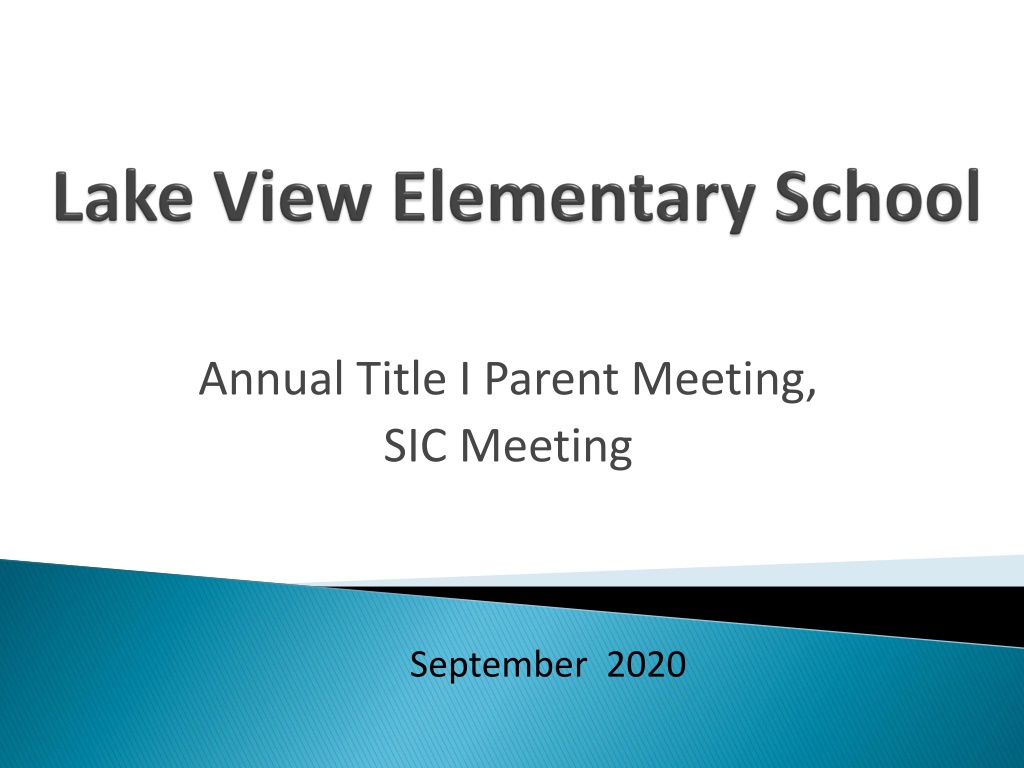 Lake View Elementary School

Annual Title I Parent Meeting,
SIC Meeting

September 2020